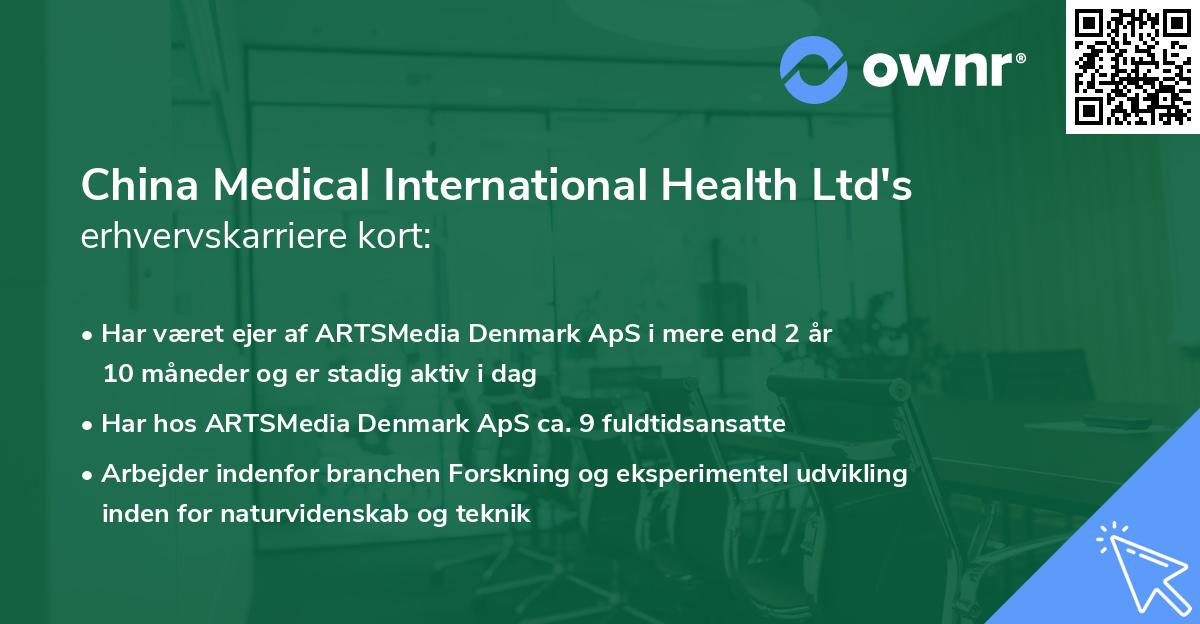 ownr®

China Medical International Health Ltd's erhvervskarriere kort:

• Har været ejer af ARTSMedia Denmark ApS i mere end 2 år 10 måneder og er stadig aktiv i dag

• Har hos ARTSMedia Denmark ApS ca. 9 fuldtidsansatte

• Arbejder indenfor branchen Forskning og eksperimentel udvikling inden for naturvidenskab og teknik